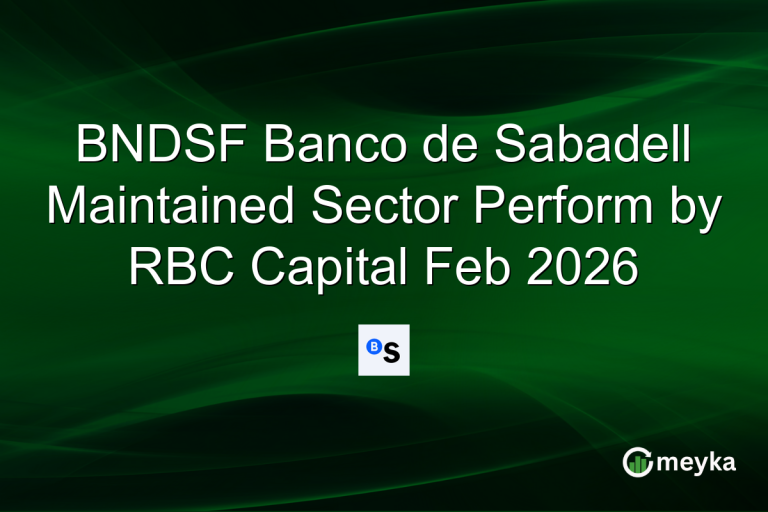 BNDSF Banco de Sabadell Maintained Sector Perform by RBC Capital Feb 2026

B S

meyka